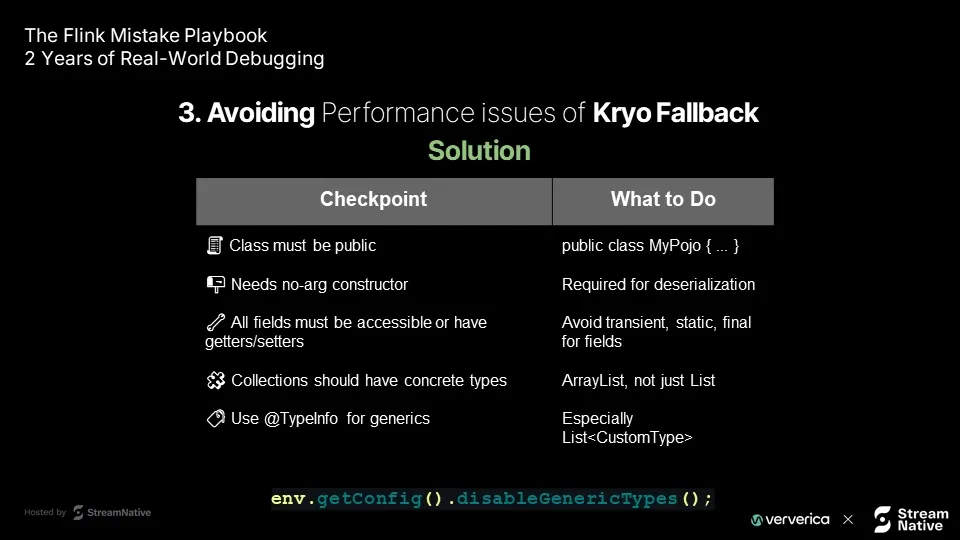 The Flink Mistake Playbook
2 Years of Real-World Debugging

3. Avoiding Performance issues of Kryo Fallback

Solution

| Checkpoint | What to Do |
|---|---|
| Class must be public | public class MyPojo { ... } |
| Needs no-arg constructor | Required for deserialization |
| All fields must be accessible or have getters/setters | Avoid transient, static, final for fields |
| Collections should have concrete types | ArrayList, not just List |
| Use @TypeInfo for generics | Especially List<CustomType> |

env.getConfig().disableGenericTypes();

Hosted by StreamNative

ververica × Stream Native